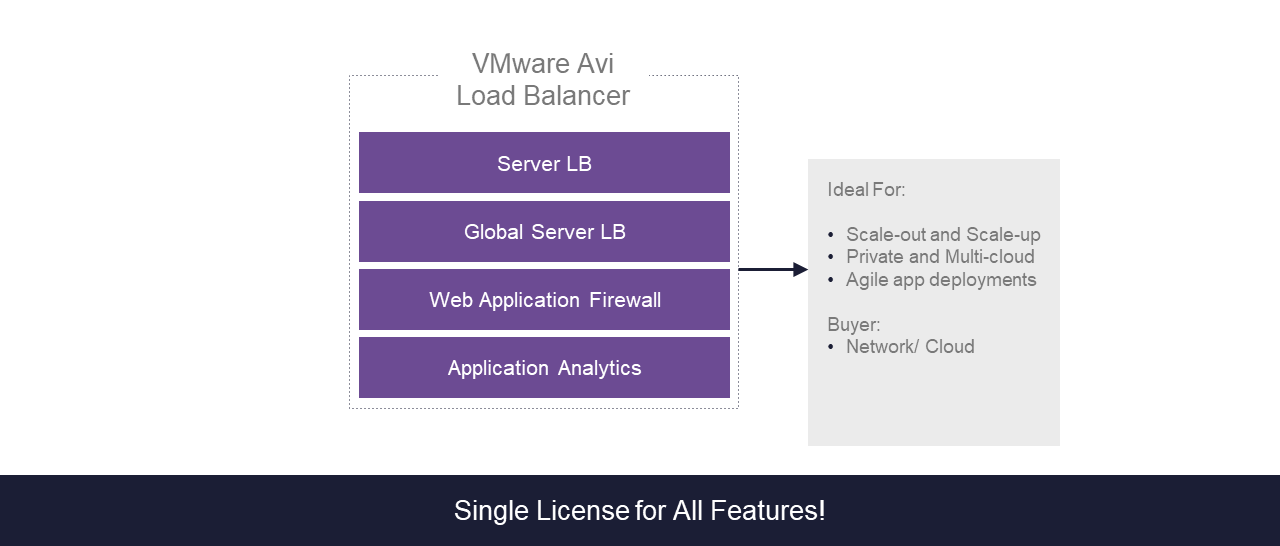 VMware Avi
Load Balancer

Server LB

Global Server LB

Web Application Firewall

Application Analytics

Ideal For:

• Scale-out and Scale-up
• Private and Multi-cloud
• Agile app deployments

Buyer:
• Network/ Cloud

Single License for All Features!